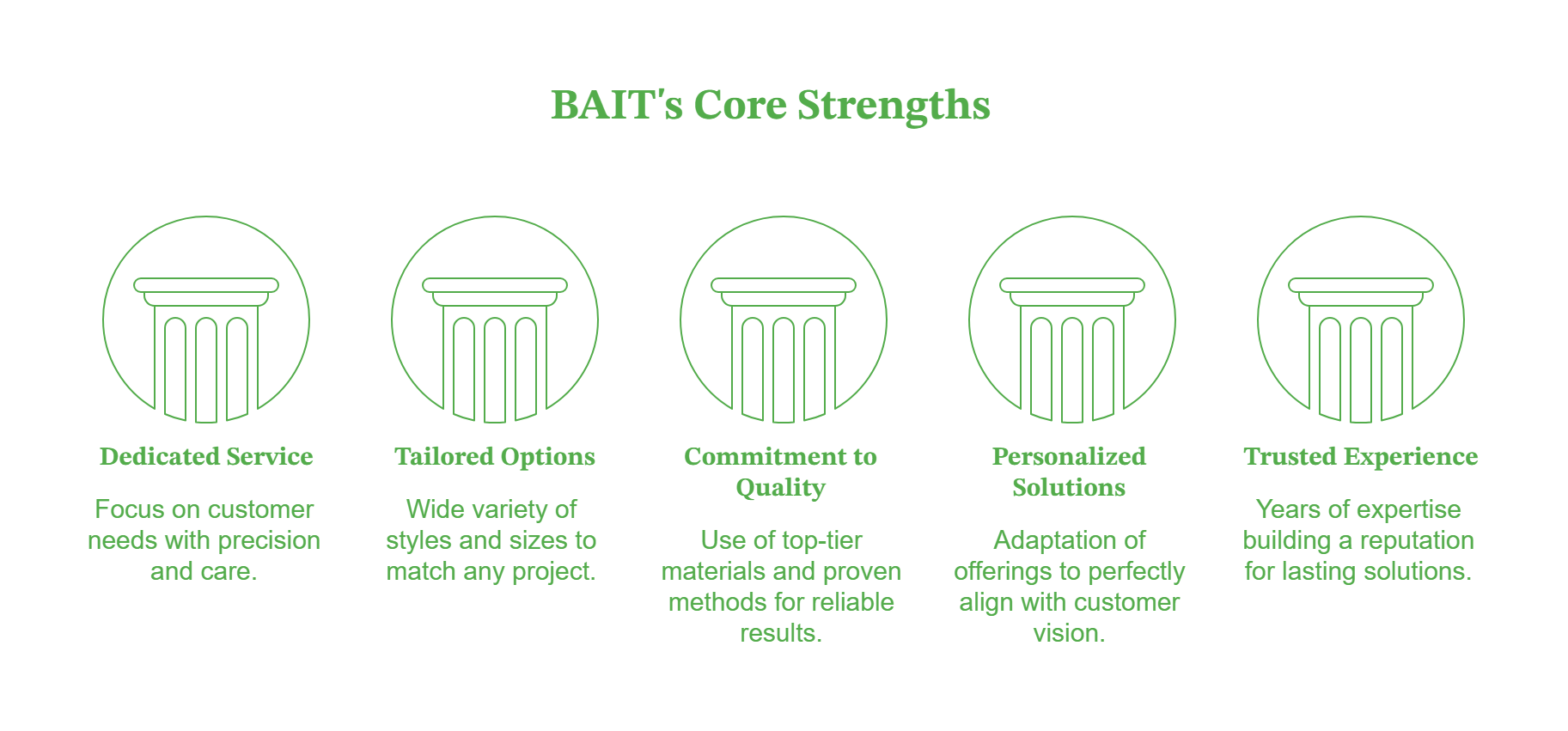 BAIT's Core Strengths

Dedicated Service

Focus on customer needs with precision and care.

Tailored Options

Wide variety of styles and sizes to match any project.

Commitment to Quality

Use of top-tier materials and proven methods for reliable results.

Personalized Solutions

Adaptation of offerings to perfectly align with customer vision.

Trusted Experience

Years of expertise building a reputation for lasting solutions.